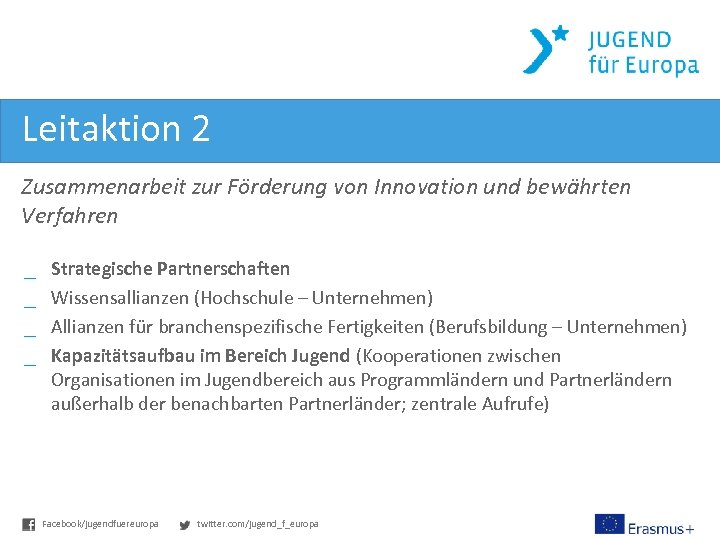 JUGEND
für Europa

Leitaktion 2

Zusammenarbeit zur Förderung von Innovation und bewährten Verfahren

_ Strategische Partnerschaften
_ Wissensallianzen (Hochschule – Unternehmen)
_ Allianzen für branchenspezifische Fertigkeiten (Berufsbildung – Unternehmen)
_ Kapazitätsaufbau im Bereich Jugend (Kooperationen zwischen Organisationen im Jugendbereich aus Programmländern und Partnerländern außerhalb der benachbarten Partnerländer; zentrale Aufrufe)

Facebook/jugendfuereuropa twitter.com/jugend_f_europa

Erasmus+